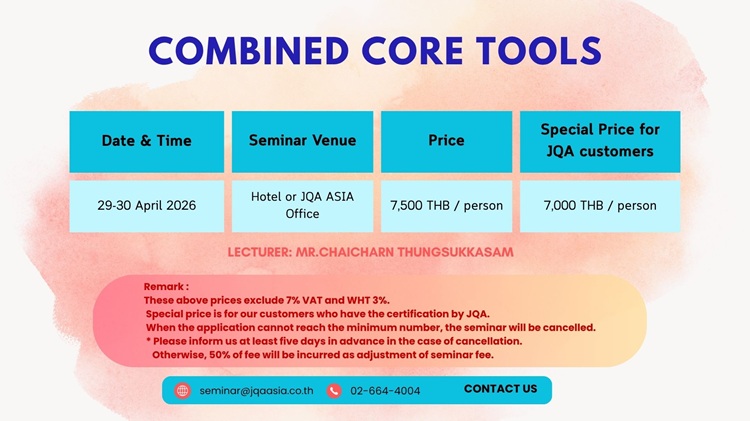 COMBINED CORE TOOLS

| Date & Time | Seminar Venue | Price | Special Price for JQA customers |
|---|---|---|---|
| 29-30 April 2026 | Hotel or JQA ASIA Office | 7,500 THB / person | 7,000 THB / person |

LECTURER: MR.CHAICHARN THUNGSUKKASAM

Remark :
These above prices exclude 7% VAT and WHT 3%.
Special price is for our customers who have the certification by JQA.
When the application cannot reach the minimum number, the seminar will be cancelled.
* Please inform us at least five days in advance in the case of cancellation.
Otherwise, 50% of fee will be incurred as adjustment of seminar fee.

seminar@jqaasia.co.th 02-664-4004 CONTACT US